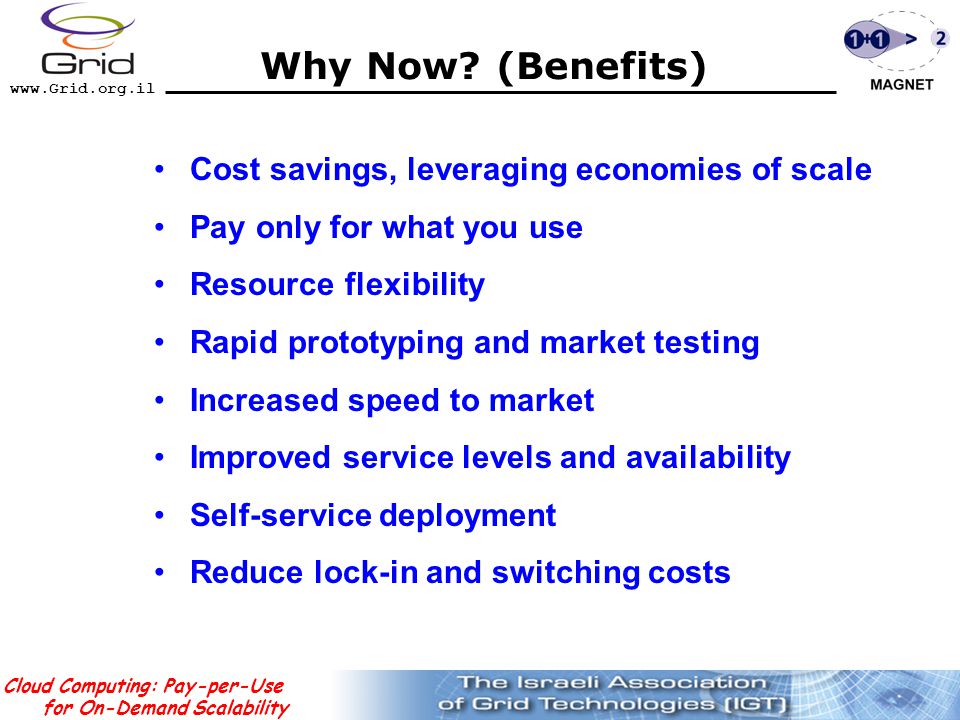 Grid
www.Grid.org.il

Why Now? (Benefits)

1+1 > 2
MAGNET

• Cost savings, leveraging economies of scale
• Pay only for what you use
• Resource flexibility
• Rapid prototyping and market testing
• Increased speed to market
• Improved service levels and availability
• Self-service deployment
• Reduce lock-in and switching costs

Cloud Computing: Pay-per-Use for On-Demand Scalability

The Israeli Association of Grid Technologies (IGT)